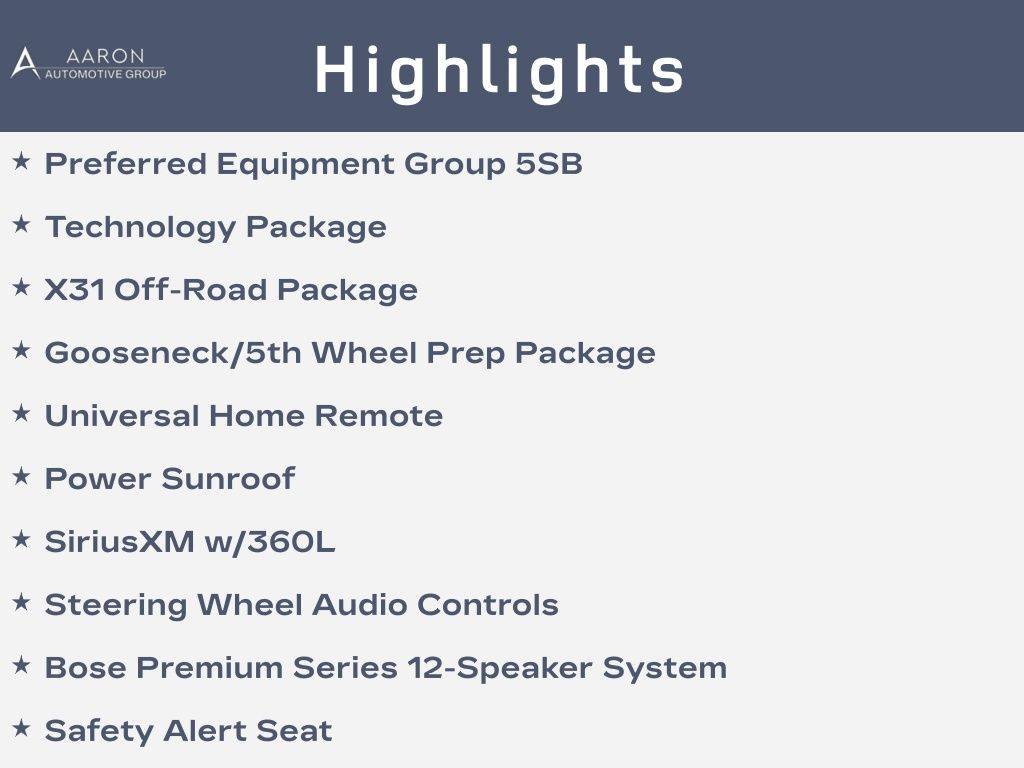 AARON
AUTOMOTIVE GROUP

Highlights

★ Preferred Equipment Group 5SB
★ Technology Package
★ X31 Off-Road Package
★ Gooseneck/5th Wheel Prep Package
★ Universal Home Remote
★ Power Sunroof
★ SiriusXM w/360L
★ Steering Wheel Audio Controls
★ Bose Premium Series 12-Speaker System
★ Safety Alert Seat